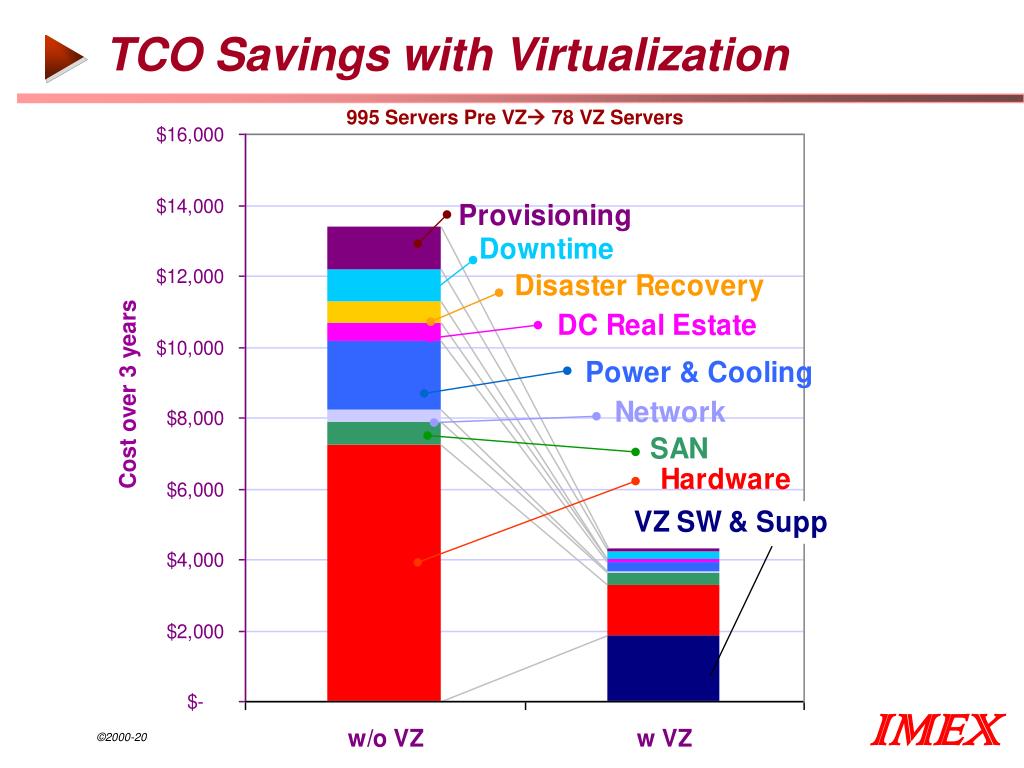 TCO Savings with Virtualization

995 Servers Pre VZ→ 78 VZ Servers

Cost over 3 years

$16,000
$14,000
$12,000
$10,000
$8,000
$6,000
$4,000
$2,000
$-

Provisioning
Downtime
Disaster Recovery
DC Real Estate
Power & Cooling
Network
SAN
Hardware
VZ SW & Supp

w/o VZ
w VZ

©2000-20

IMEX